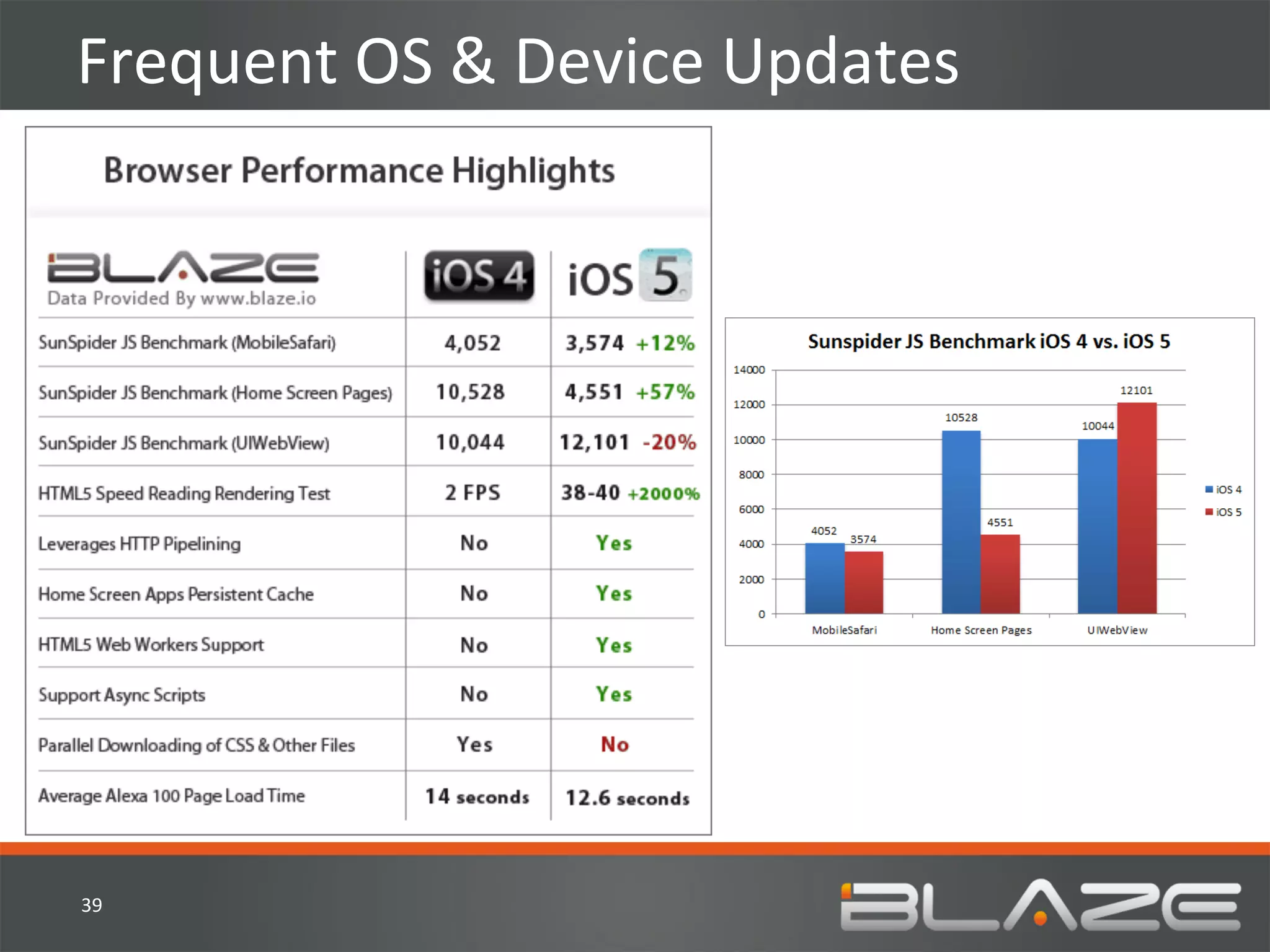 Frequent OS & Device Updates

Browser Performance Highlights

| BLAZE Data Provided By www.blaze.io | iOS 4 | iOS 5 |
|---|---|---|
| SunSpider JS Benchmark (MobileSafari) | 4,052 | 3,574 +12% |
| SunSpider JS Benchmark (Home Screen Pages) | 10,528 | 4,551 +57% |
| SunSpider JS Benchmark (UIWebView) | 10,044 | 12,101 -20% |
| HTML5 Speed Reading Rendering Test | 2 FPS | 38-40 +2000% |
| Leverages HTTP Pipelining | No | Yes |
| Home Screen Apps Persistent Cache | No | Yes |
| HTML5 Web Workers Support | No | Yes |
| Support Async Scripts | No | Yes |
| Parallel Downloading of CSS & Other Files | Yes | No |
| Average Alexa 100 Page Load Time | 14 seconds | 12.6 seconds |

Sunspider JS Benchmark iOS 4 vs. iOS 5

14000
12000
10000
8000
6000
4000
2000
0

4052 3574
10528 4551
10044 12101

MobileSafari
Home Screen Pages
UIWebView

iOS 4
iOS 5

39

BLAZE